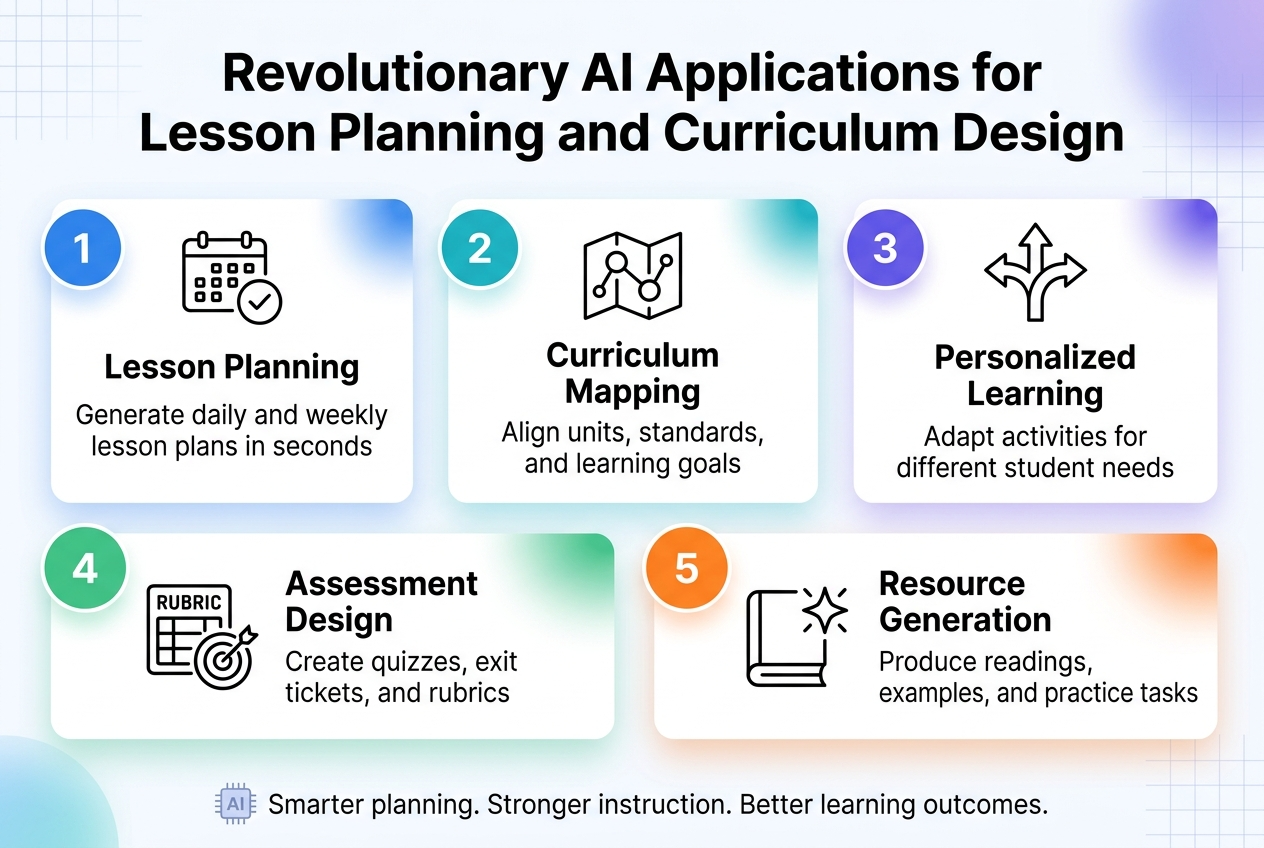 Revolutionary AI Applications for Lesson Planning and Curriculum Design

1

Lesson Planning

Generate daily and weekly lesson plans in seconds

2

Curriculum Mapping

Align units, standards, and learning goals

3

Personalized Learning

Adapt activities for different student needs

4

RUBRIC

Assessment Design

Create quizzes, exit tickets, and rubrics

5

Resource Generation

Produce readings, examples, and practice tasks

AI Smarter planning. Stronger instruction. Better learning outcomes.